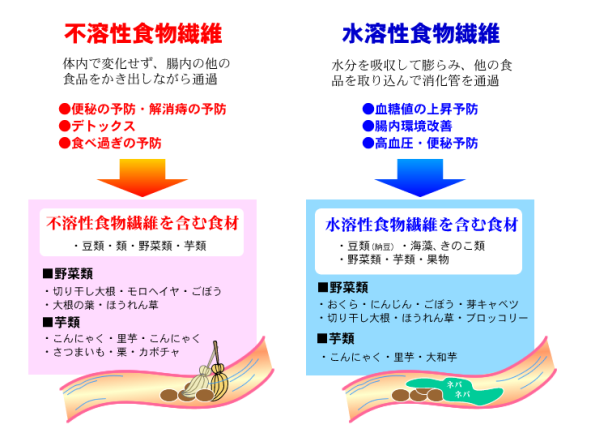 不溶性食物繊維

体内で変化せず、腸内の他の食品をかき出しながら通過

●便秘の予防・解消痔の予防
●デトックス
●食べ過ぎの予防

不溶性食物繊維を含む食材

・豆類・類・野菜類・芋類

■野菜類

・切り干し大根・モロヘイヤ・ごぼう
・大根の葉・ほうれん草

■芋類

・こんにゃく・里芋・こんにゃく
・さつまいも・栗・カボチャ

水溶性食物繊維

水分を吸収して膨らみ、他の食品を取り込んで消化管を通過

●血糖値の上昇予防
●腸内環境改善
●高血圧・便秘予防

水溶性食物繊維を含む食材

・豆類(納豆)・海藻、きのこ類
・野菜類・芋類・果物

■野菜類

・おくら・にんじん・ごぼう・芽キャベツ
・切り干し大根・ほうれん草・ブロッコリー

■芋類

・こんにゃく・里芋・大和芋

ネバ
ネバ